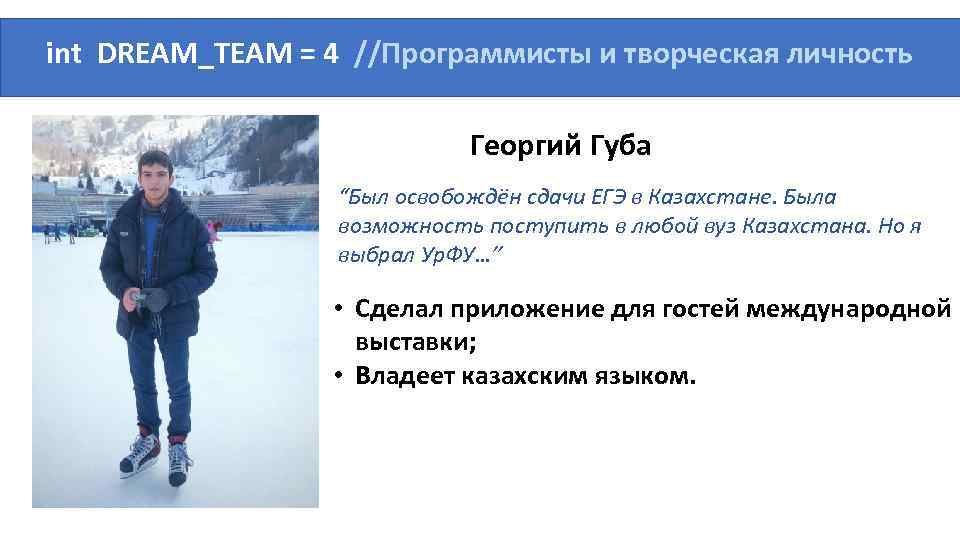 int DREAM_TEAM = 4 //Программисты и творческая личность

Георгий Губа

“Был освобождён сдачи ЕГЭ в Казахстане. Была возможность поступить в любой вуз Казахстана. Но я выбрал УрФУ…”

• Сделал приложение для гостей международной выставки;
• Владеет казахским языком.